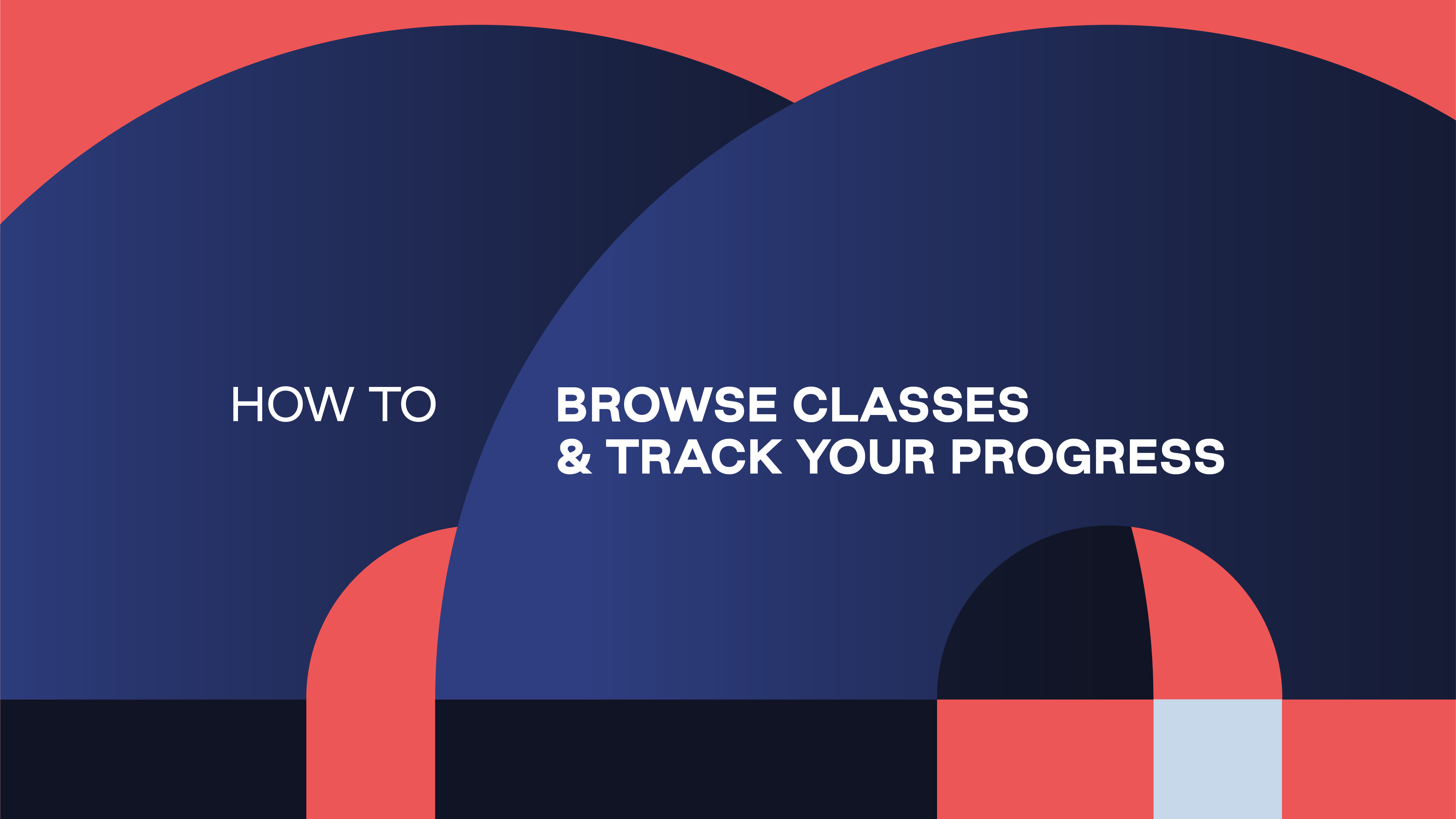 HOW TO

BROWSE CLASSES
& TRACK YOUR PROGRESS